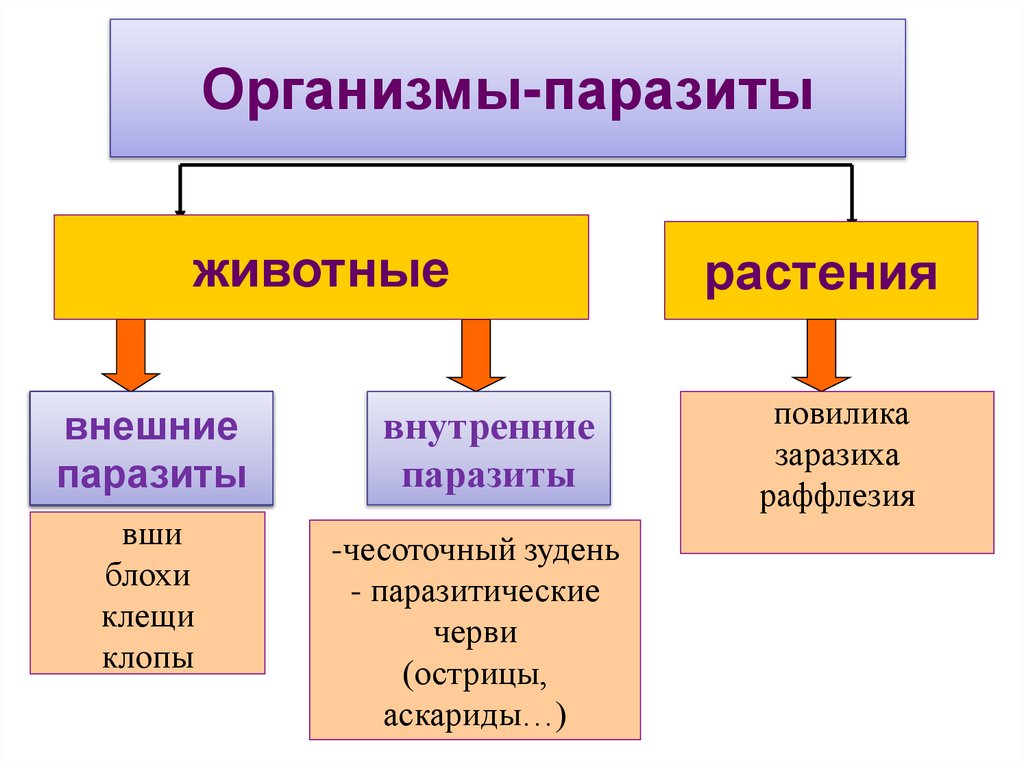 Организмы-паразиты

животные

растения

внешние паразиты

внутренние паразиты

повилика
заразиха
раффлезия

вши
блохи
клещи
клопы

-чесоточный зудень
- паразитические черви
(острицы, аскариды…)